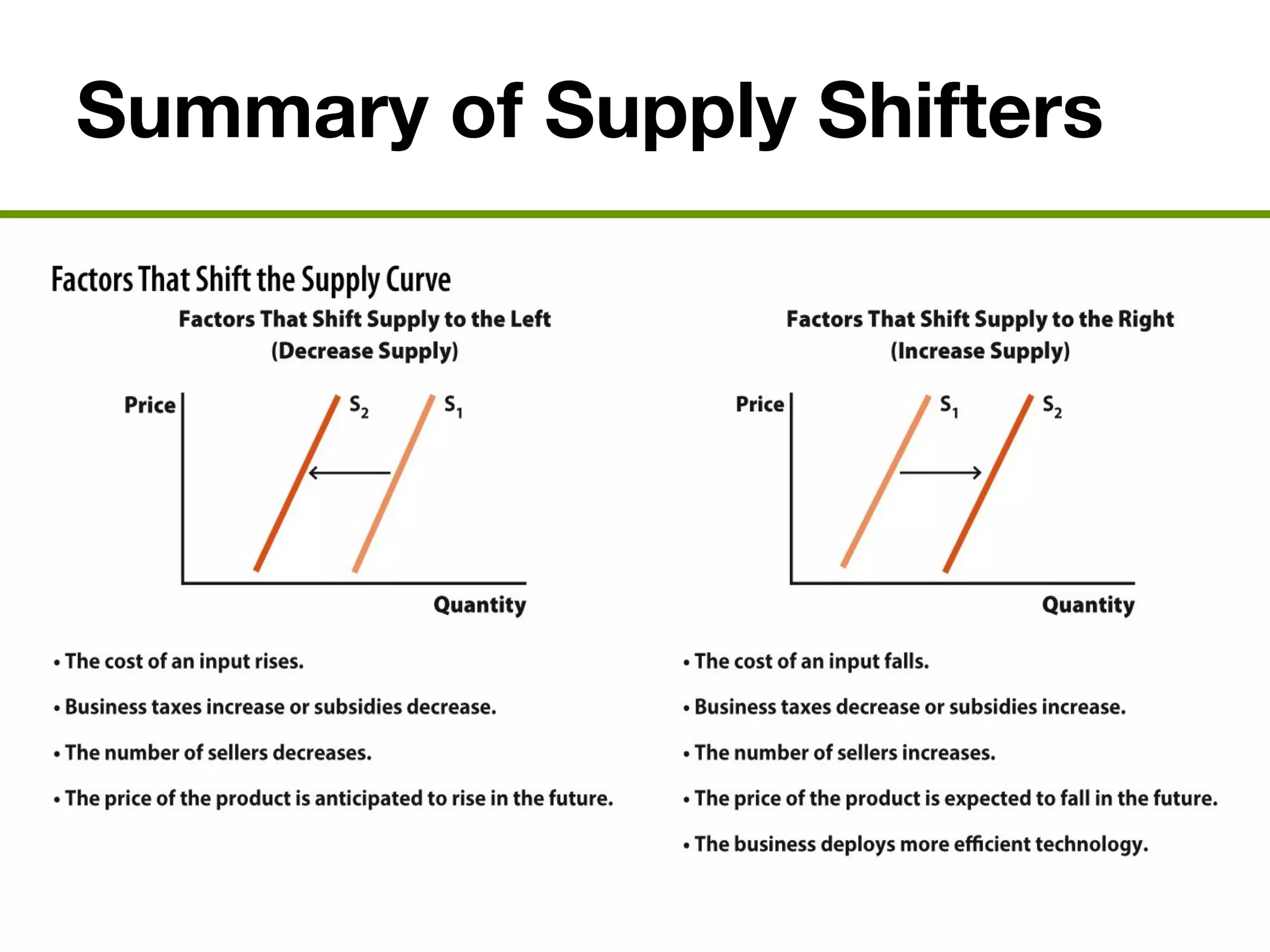 Summary of Supply Shifters

Factors That Shift the Supply Curve

Factors That Shift Supply to the Left (Decrease Supply)

Price

$S_2$

$S_1$

Quantity

• The cost of an input rises.

• Business taxes increase or subsidies decrease.

• The number of sellers decreases.

• The price of the product is anticipated to rise in the future.

Factors That Shift Supply to the Right (Increase Supply)

Price

$S_1$

$S_2$

Quantity

• The cost of an input falls.

• Business taxes decrease or subsidies increase.

• The number of sellers increases.

• The price of the product is expected to fall in the future.

• The business deploys more efficient technology.